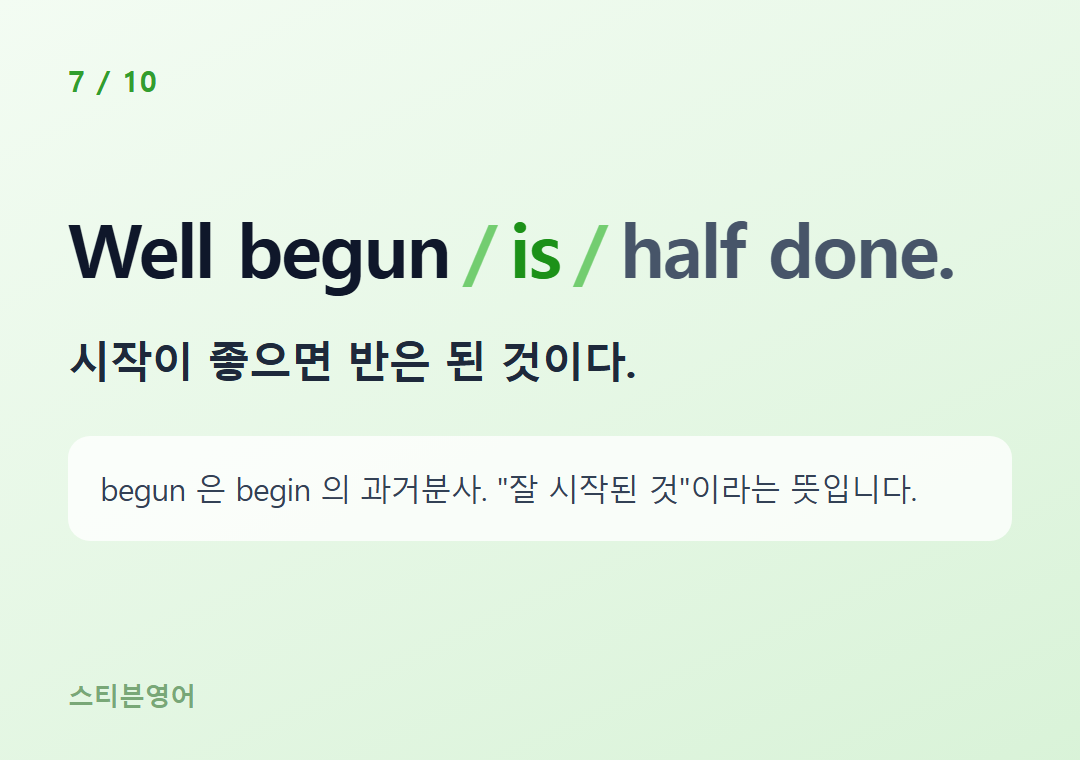 7 / 10

Well begun / is / half done.

시작이 좋으면 반은 된 것이다.

begun 은 begin 의 과거분사. "잘 시작된 것"이라는 뜻입니다.

스티븐영어